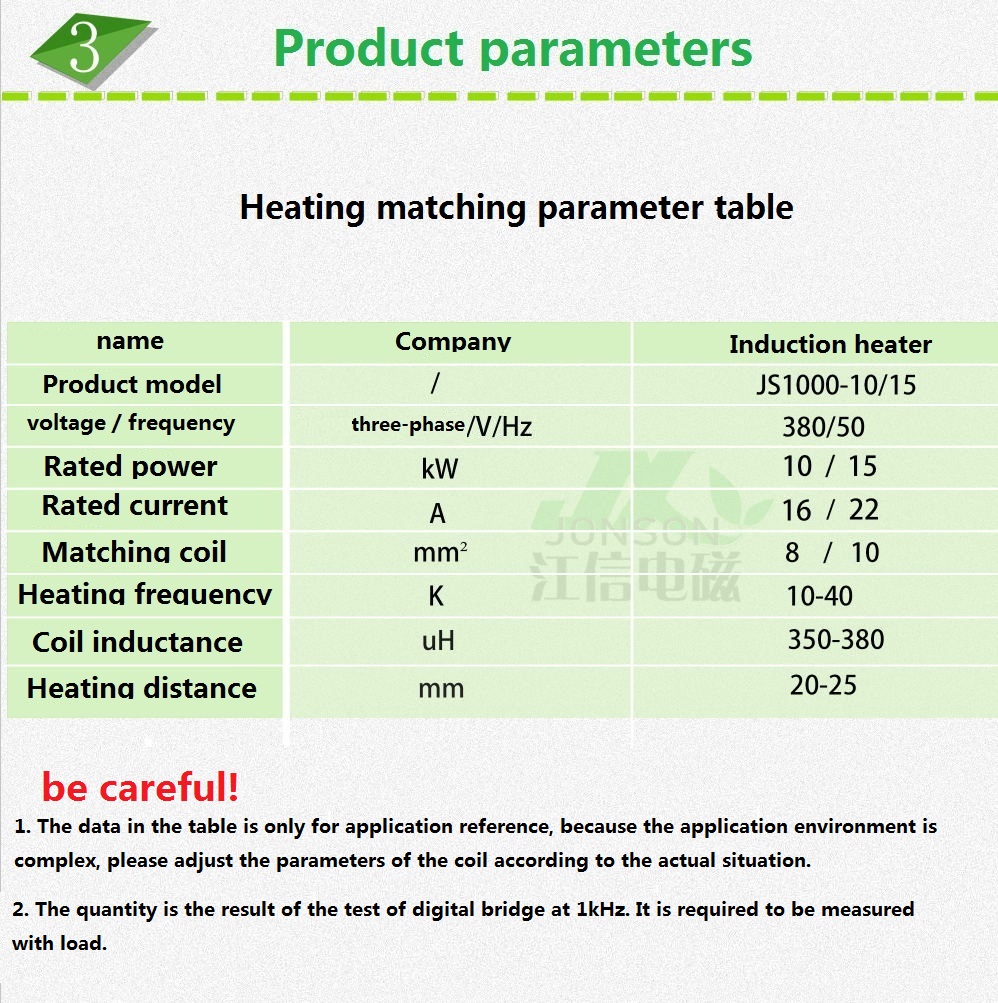 3

Product parameters

Heating matching parameter table

| name | Company | Induction heater |
|---|---|---|
| Product model | / | JS1000-10/15 |
| voltage / frequency | three-phase/V/Hz | 380/50 |
| Rated power | kW | 10 / 15 |
| Rated current | A | 16 / 22 |
| Matching coil | $mm^2$ | 8 / 10 |
| Heating frequency | K | 10-40 |
| Coil inductance | uH | 350-380 |
| Heating distance | mm | 20-25 |

JONSON 江信电磁

be careful!

1. The data in the table is only for application reference, because the application environment is complex, please adjust the parameters of the coil according to the actual situation.

2. The quantity is the result of the test of digital bridge at 1kHz. It is required to be measured with load.